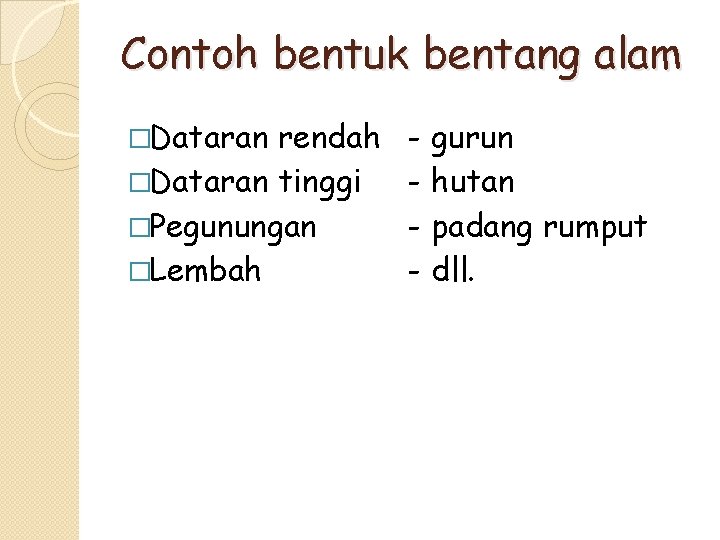 Contoh bentuk bentang alam

□Dataran rendah - gurun
□Dataran tinggi - hutan
□Pegunungan - padang rumput
□Lembah - dll.